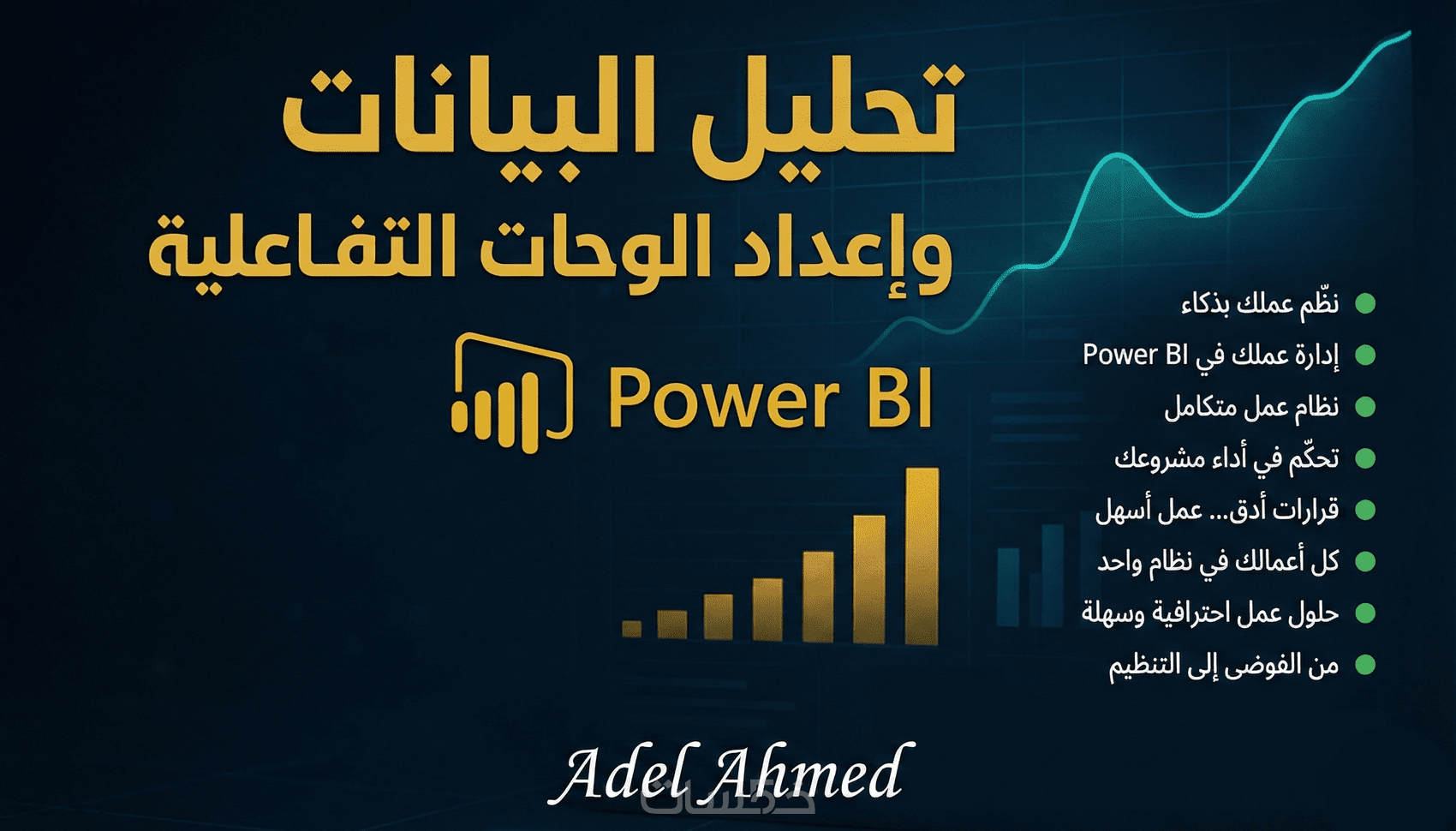 تحليل البيانات
وإعداد الوحات التفاعلية

Power BI

نظّم عملك بذكاء
إدارة عملك في Power BI
نظام عمل متكامل
تحكّم في أداء مشروعك
قرارات أدق... عمل أسهل
كل أعمالك في نظام واحد
حلول عمل احترافية وسهلة
من الفوضى إلى التنظيم

Adel Ahmed

خمسات